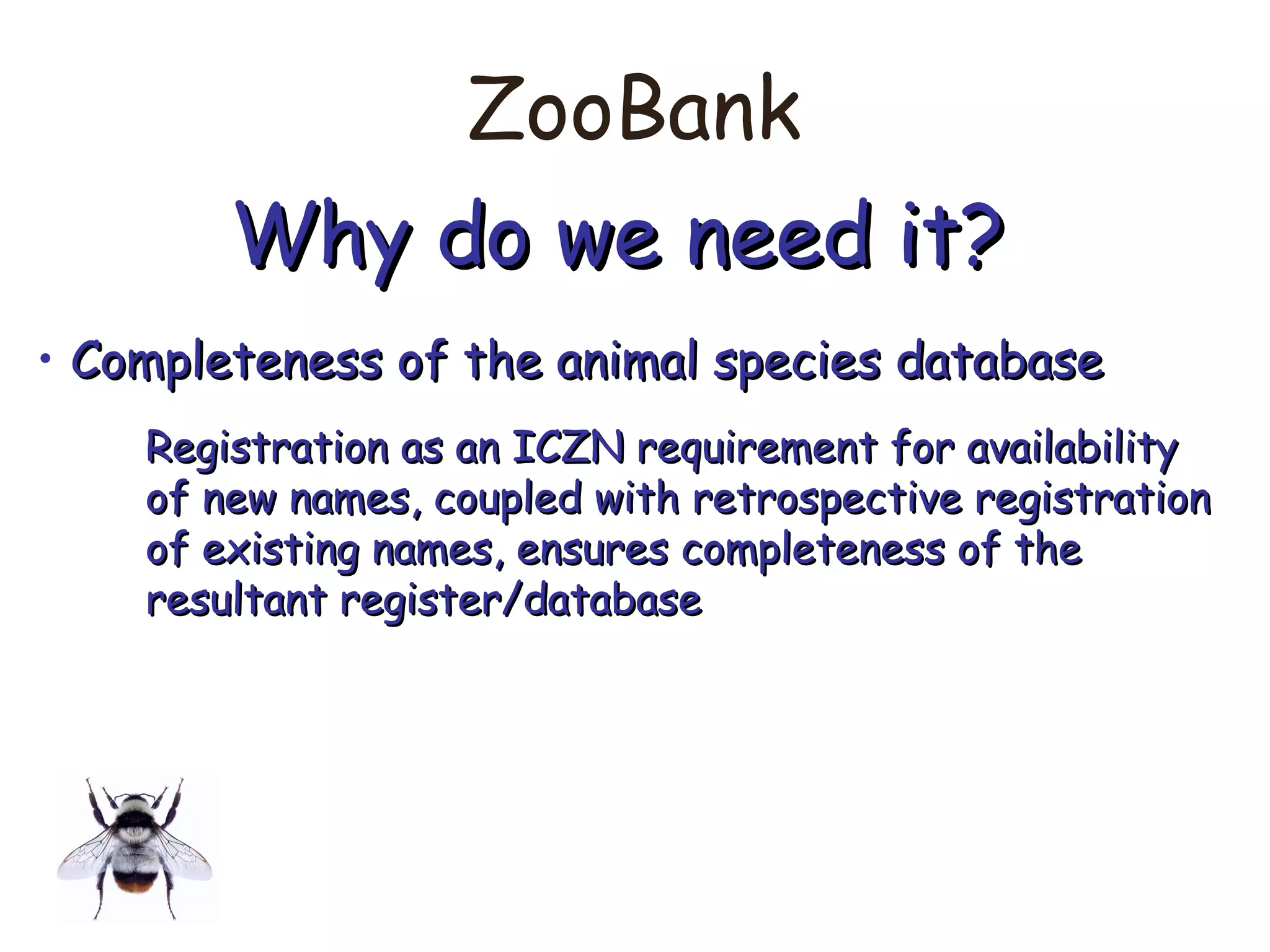 ZooBank

Why do we need it?

• Completeness of the animal species database

Registration as an ICZN requirement for availability of new names, coupled with retrospective registration of existing names, ensures completeness of the resultant register/database